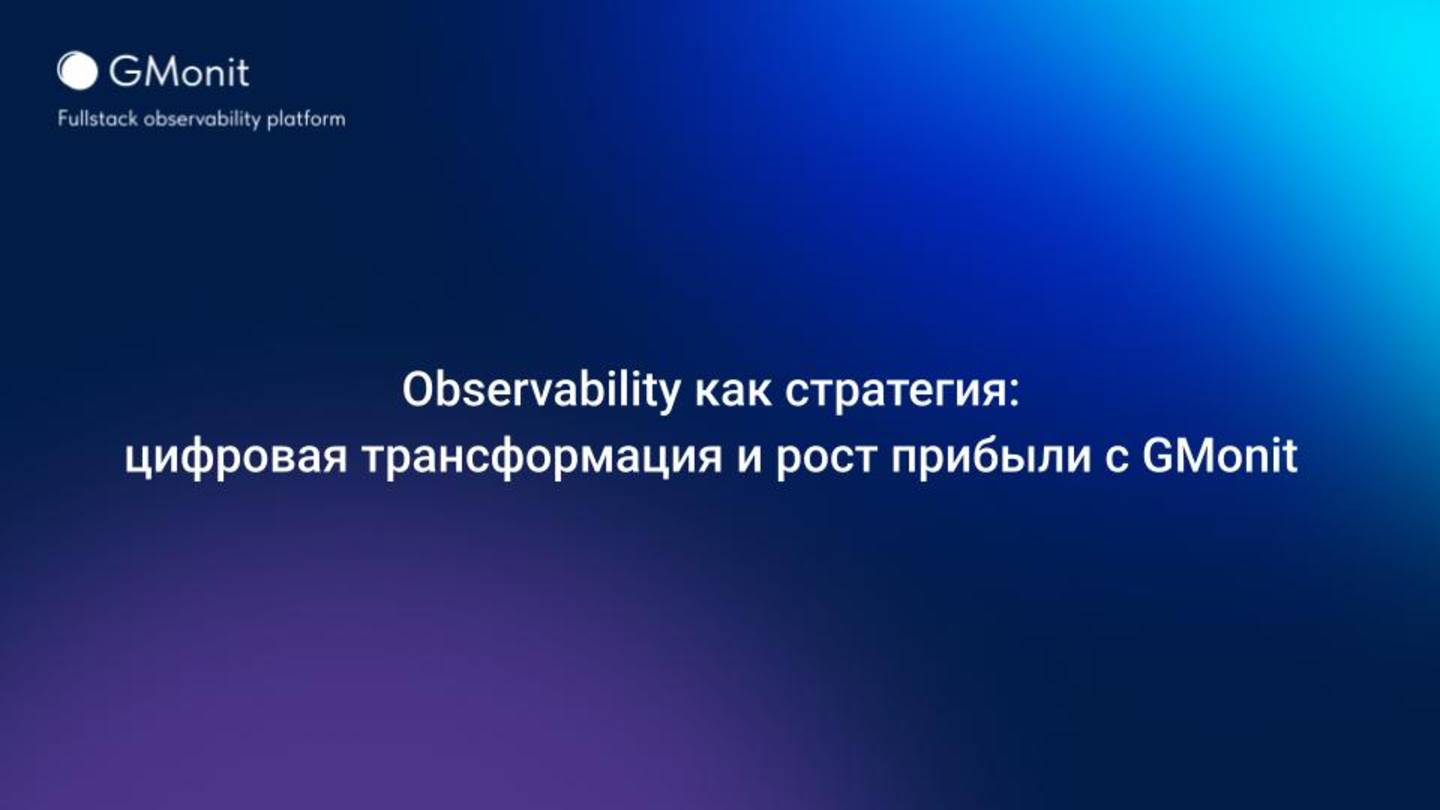 GMonit
Fullstack observability platform

Observability как стратегия:
цифровая трансформация и рост прибыли с GMonit